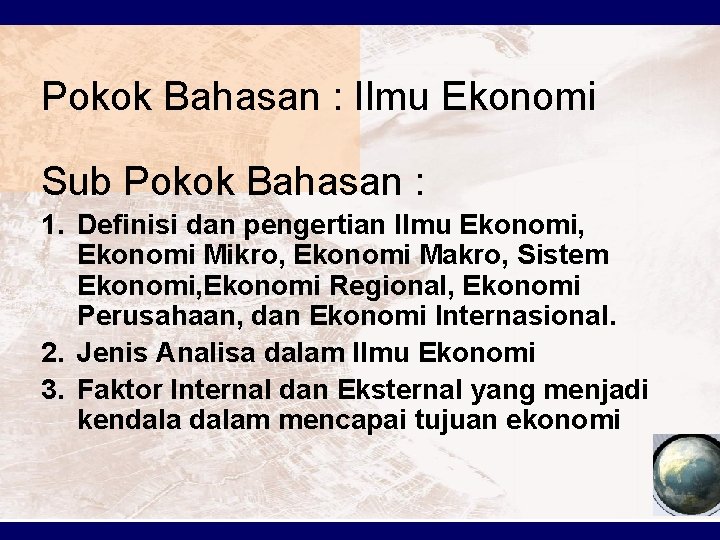 Pokok Bahasan : Ilmu Ekonomi

Sub Pokok Bahasan :

1. Definisi dan pengertian Ilmu Ekonomi, Ekonomi Mikro, Ekonomi Makro, Sistem Ekonomi,Ekonomi Regional, Ekonomi Perusahaan, dan Ekonomi Internasional.
2. Jenis Analisa dalam Ilmu Ekonomi
3. Faktor Internal dan Eksternal yang menjadi kendala dalam mencapai tujuan ekonomi